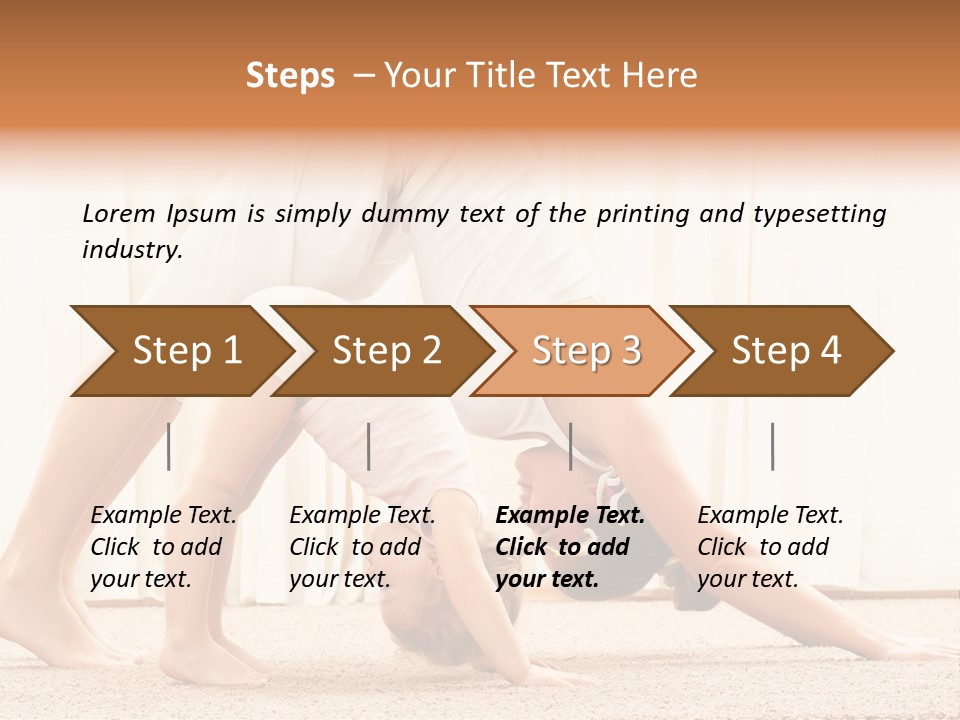 Steps – Your Title Text Here

Lorem Ipsum is simply dummy text of the printing and typesetting industry.

Step 1

Step 2

Step 3

Step 4

Example Text. Click to add your text.

Example Text. Click to add your text.

Example Text. Click to add your text.

Example Text. Click to add your text.